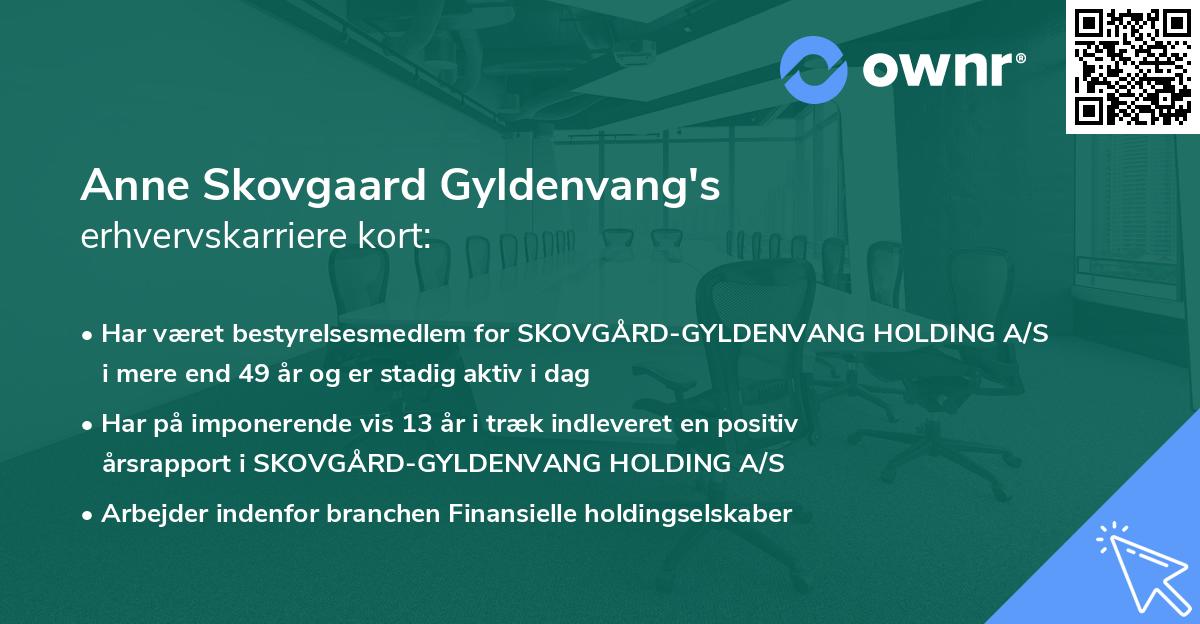 ownr®

Anne Skovgaard Gyldenvang's
erhvervskarriere kort:

• Har været bestyrelsesmedlem for SKOVGÅRD-GYLDENVANG HOLDING A/S i mere end 49 år og er stadig aktiv i dag

• Har på imponerende vis 13 år i træk indleveret en positiv årsrapport i SKOVGÅRD-GYLDENVANG HOLDING A/S

• Arbejder indenfor branchen Finansielle holdingselskaber